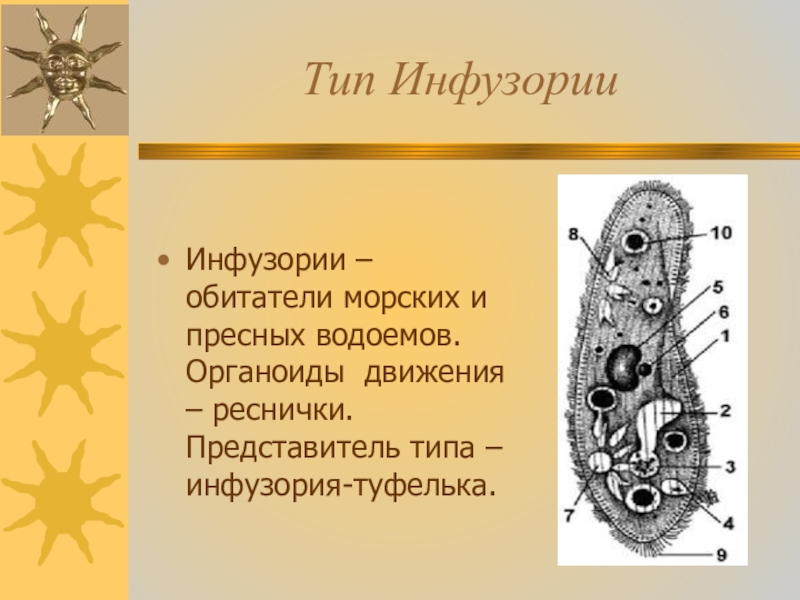 Тип Инфузории

• Инфузории – обитатели морских и пресных водоемов. Органоиды движения – реснички. Представитель типа – инфузория-туфелька.

8
10
5
6
1
2
3
7
4
9